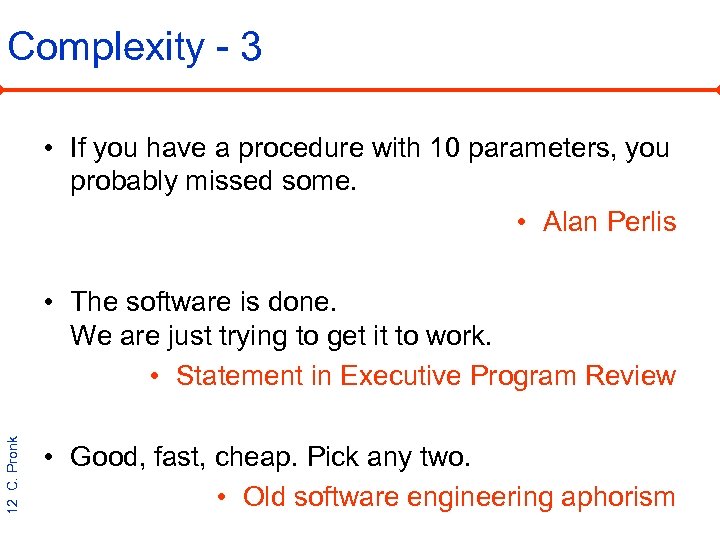 Complexity - 3

• If you have a procedure with 10 parameters, you probably missed some.

• Alan Perlis

• The software is done.
We are just trying to get it to work.

• Statement in Executive Program Review

• Good, fast, cheap. Pick any two.

• Old software engineering aphorism

12 C. Pronk